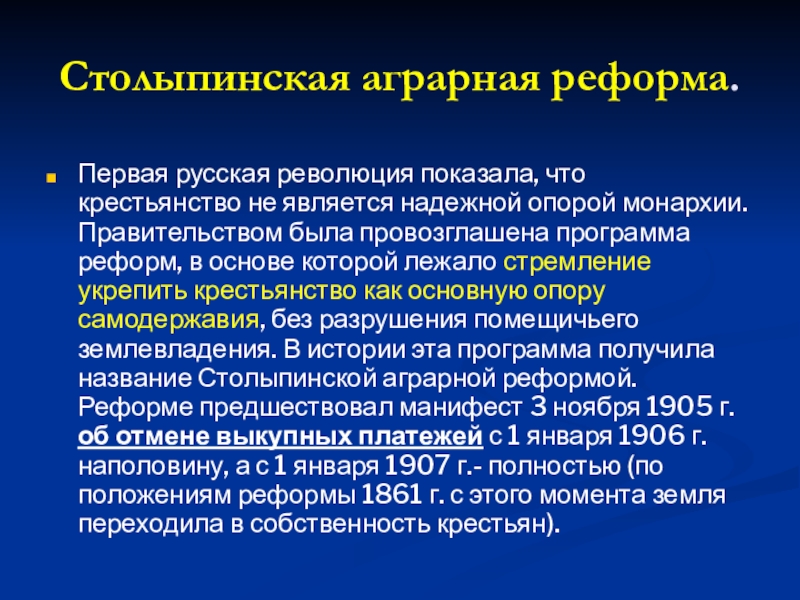 Столыпинская аграрная реформа.

Первая русская революция показала, что крестьянство не является надежной опорой монархии. Правительством была провозглашена программа реформ, в основе которой лежало стремление укрепить крестьянство как основную опору самодержавия, без разрушения помещичьего землевладения. В истории эта программа получила название Столыпинской аграрной реформой. Реформе предшествовал манифест 3 ноября 1905 г. об отмене выкупных платежей с 1 января 1906 г. наполовину, а с 1 января 1907 г.- полностью (по положениям реформы 1861 г. с этого момента земля переходила в собственность крестьян).